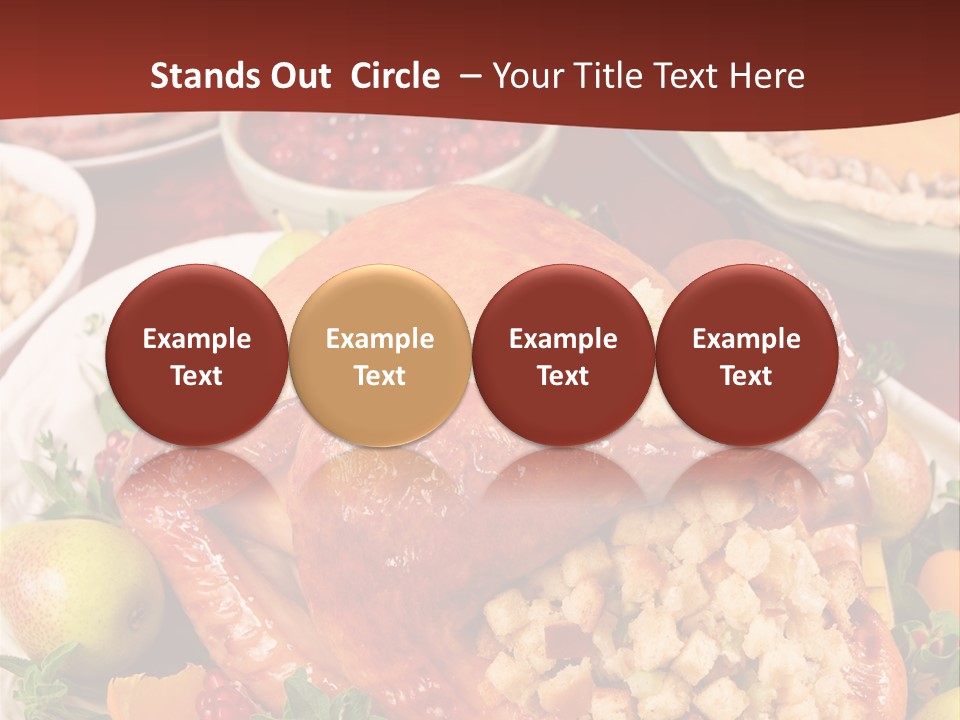 Stands Out Circle – Your Title Text Here

Example Text

Example Text

Example Text

Example Text